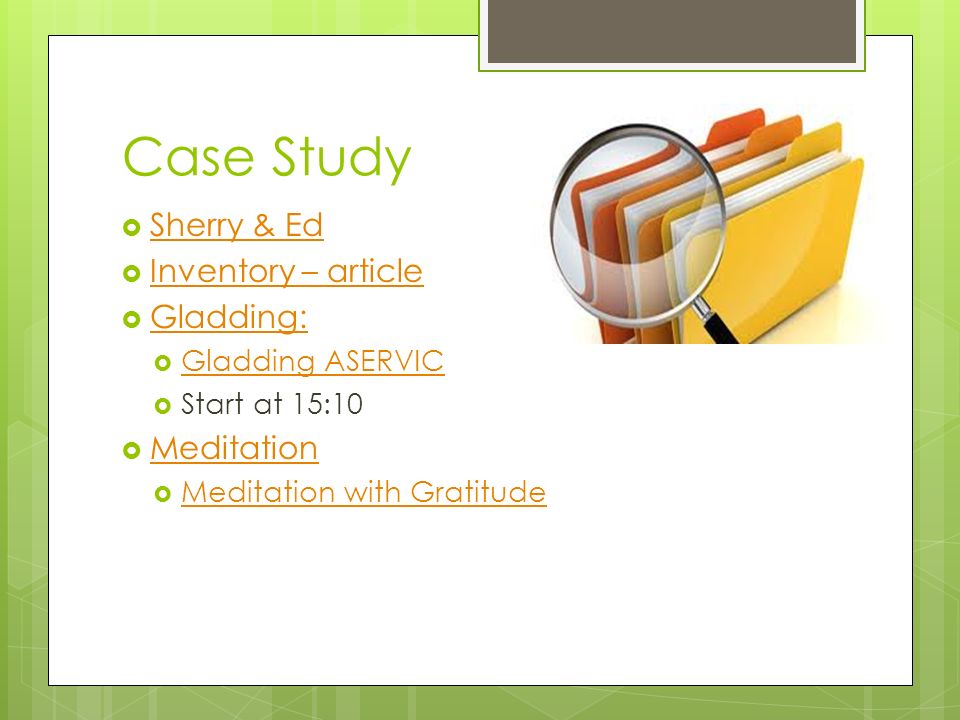 Case Study

Sherry & Ed
Inventory – article
Gladding:
Gladding ASERVIC
Start at 15:10
Meditation
Meditation with Gratitude